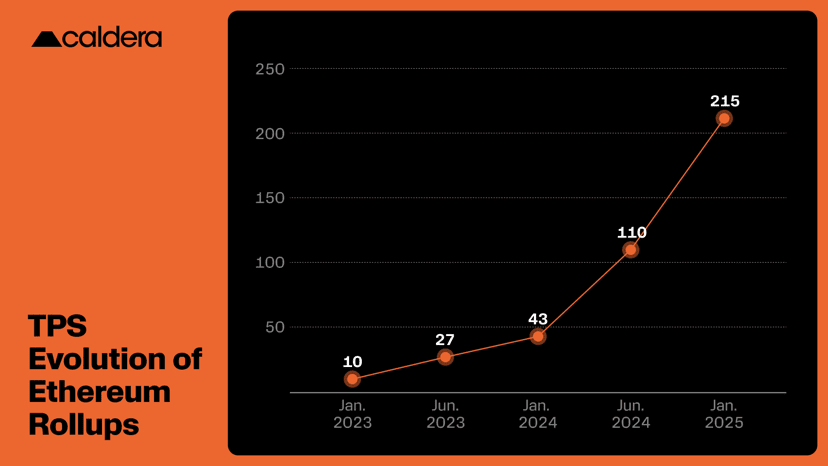 caldera

TPS Evolution of Ethereum Rollups

250
200
150
100
50

10
27
43
110
215

Jan. 2023
Jun. 2023
Jan. 2024
Jun. 2024
Jan. 2025